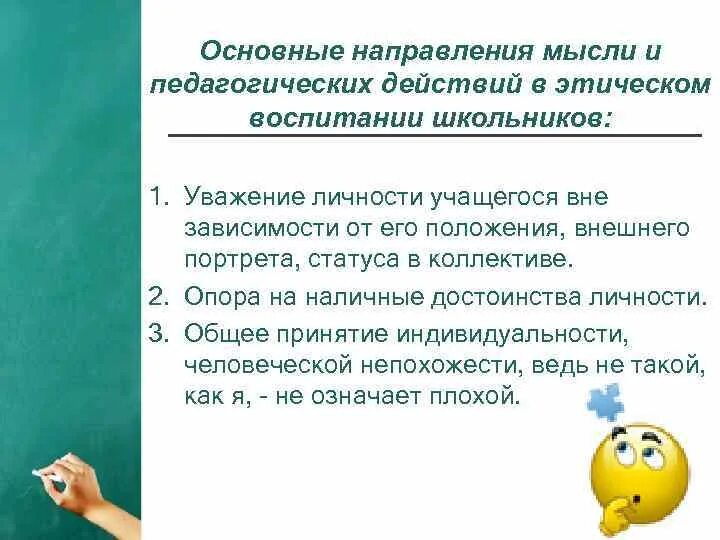 Основные направления мысли и педагогических действий в этическом воспитании школьников:

1. Уважение личности учащегося вне зависимости от его положения, внешнего портрета, статуса в коллективе.
2. Опора на наличные достоинства личности.
3. Общее принятие индивидуальности, человеческой непохожести, ведь не такой, как я, - не означает плохой.